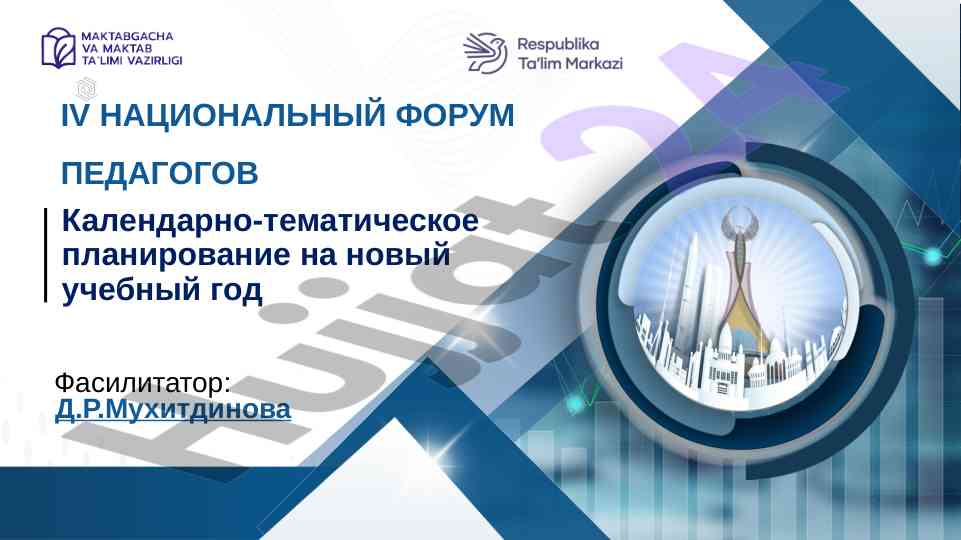 MAKTABGACHA VA MAKTAB TA'LIMI VAZIRLIGI

Respublika Ta'lim Markazi

IV НАЦИОНАЛЬНЫЙ ФОРУМ ПЕДАГОГОВ

Календарно-тематическое планирование на новый учебный год

Фасилитатор:
Д.Р.Мухитдинова

Hujjat24